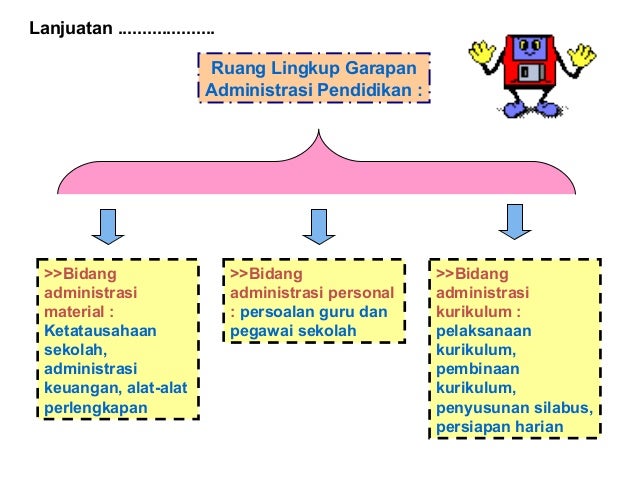 Lanjuatan ...................

Ruang Lingkup Garapan Administrasi Pendidikan :

>>Bidang administrasi material : Ketatausahaan sekolah, administrasi keuangan, alat-alat perlengkapan

>>Bidang administrasi personal : persoalan guru dan pegawai sekolah

>>Bidang administrasi kurikulum : pelaksanaan kurikulum, pembinaan kurikulum, penyusunan silabus, persiapan harian